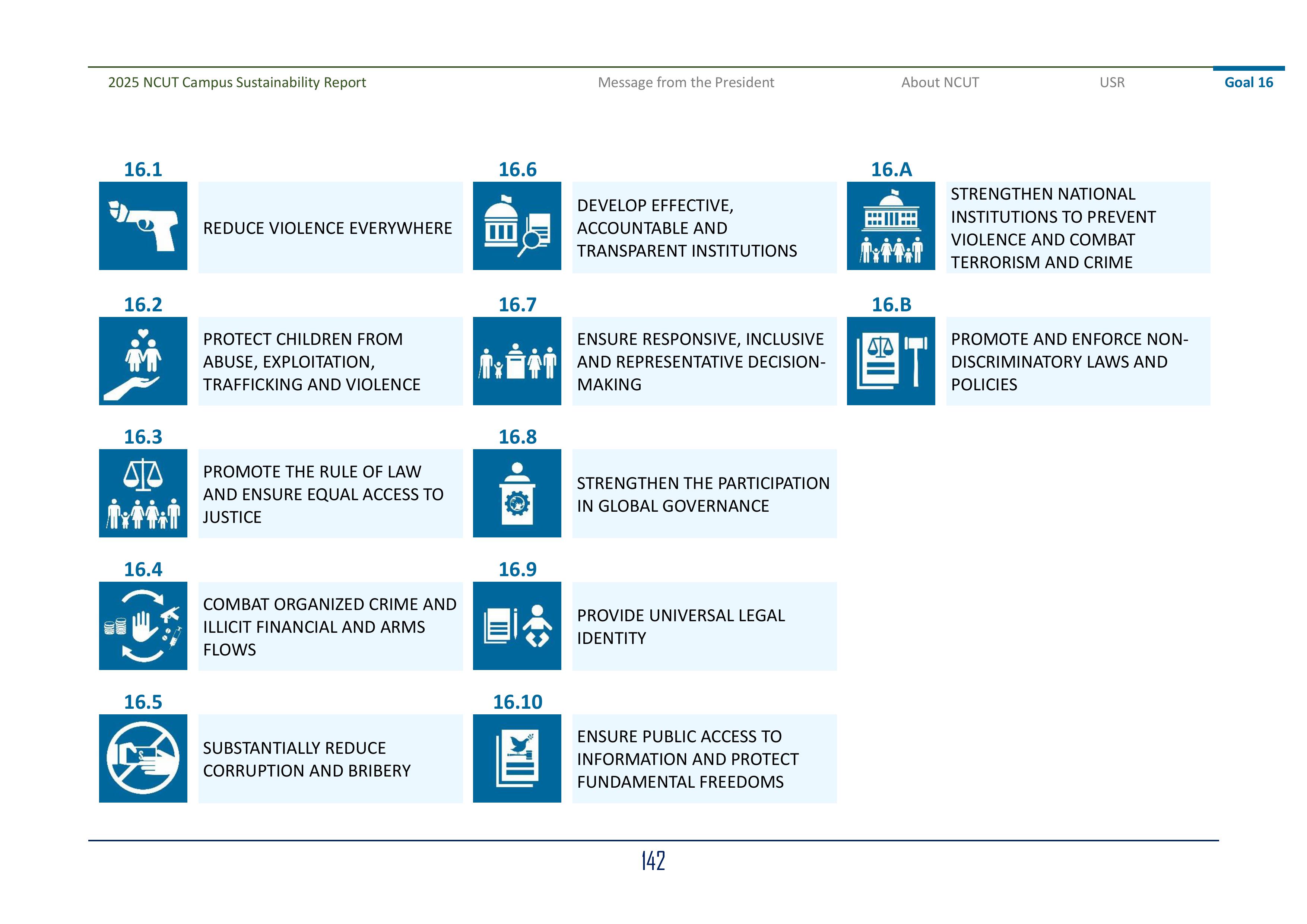 2025 NCUT Campus Sustainability Report Message from the President About NCUT USR Goal 16

16.1

REDUCE VIOLENCE EVERYWHERE

16.2

PROTECT CHILDREN FROM ABUSE, EXPLOITATION, TRAFFICKING AND VIOLENCE

16.3

PROMOTE THE RULE OF LAW AND ENSURE EQUAL ACCESS TO JUSTICE

16.4

COMBAT ORGANIZED CRIME AND ILLICIT FINANCIAL AND ARMS FLOWS

16.5

SUBSTANTIALLY REDUCE CORRUPTION AND BRIBERY

16.6

DEVELOP EFFECTIVE, ACCOUNTABLE AND TRANSPARENT INSTITUTIONS

16.7

ENSURE RESPONSIVE, INCLUSIVE AND REPRESENTATIVE DECISION-MAKING

16.8

STRENGTHEN THE PARTICIPATION IN GLOBAL GOVERNANCE

16.9

PROVIDE UNIVERSAL LEGAL IDENTITY

16.10

ENSURE PUBLIC ACCESS TO INFORMATION AND PROTECT FUNDAMENTAL FREEDOMS

16.A

STRENGTHEN NATIONAL INSTITUTIONS TO PREVENT VIOLENCE AND COMBAT TERRORISM AND CRIME

16.B

PROMOTE AND ENFORCE NON-DISCRIMINATORY LAWS AND POLICIES

142